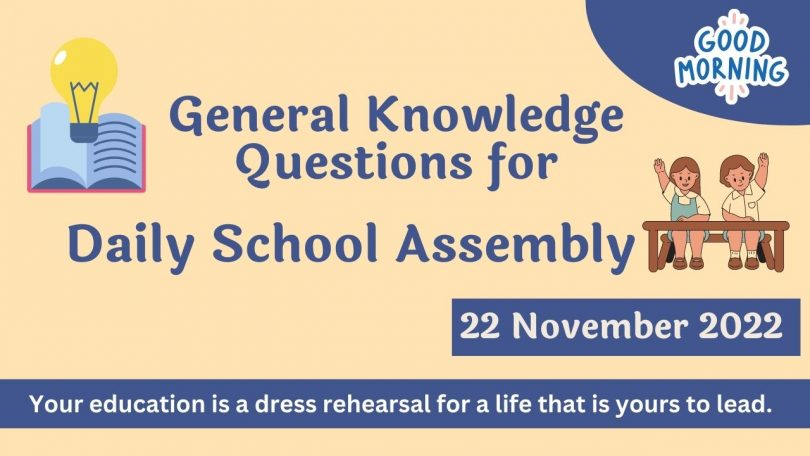 GOOD MORNING

General Knowledge Questions for

Daily School Assembly

22 November 2022

Your education is a dress rehearsal for a life that is yours to lead.